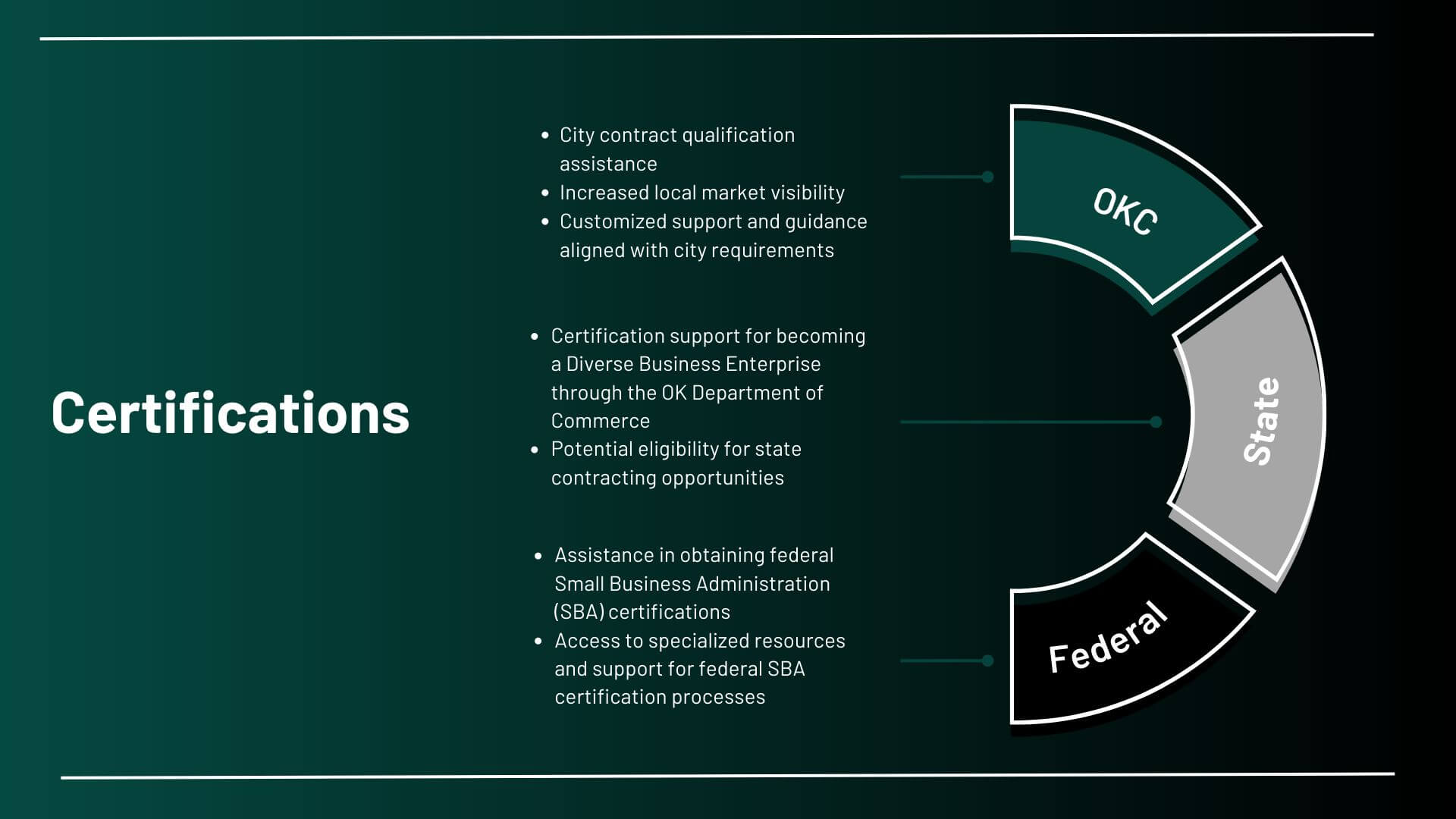 Certifications

- City contract qualification assistance
- Increased local market visibility
- Customized support and guidance aligned with city requirements

OKC

- Certification support for becoming a Diverse Business Enterprise through the OK Department of Commerce
- Potential eligibility for state contracting opportunities

State

- Assistance in obtaining federal Small Business Administration (SBA) certifications
- Access to specialized resources and support for federal SBA certification processes

Federal